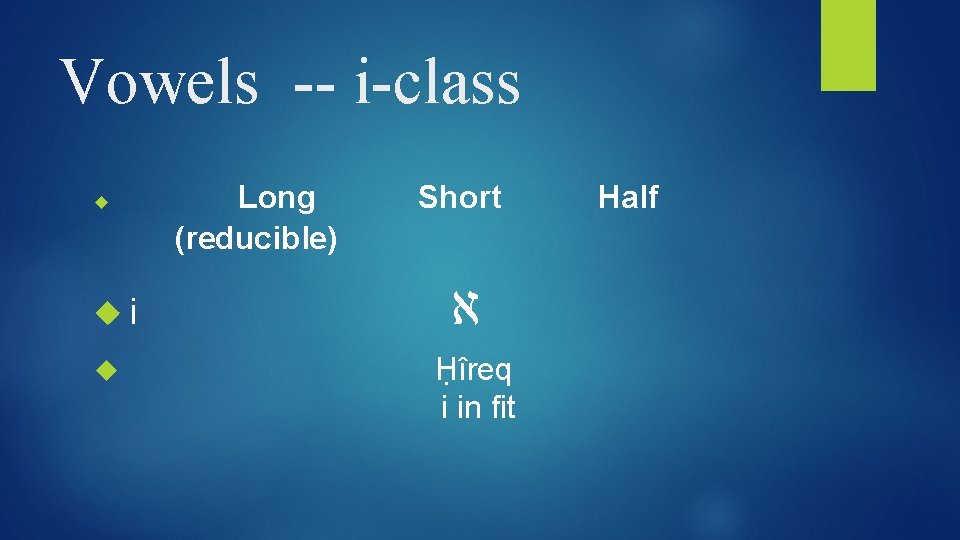 Vowels -- i-class

Long (reducible)	Short	Half

i	א

Ḥîreq
i in fit